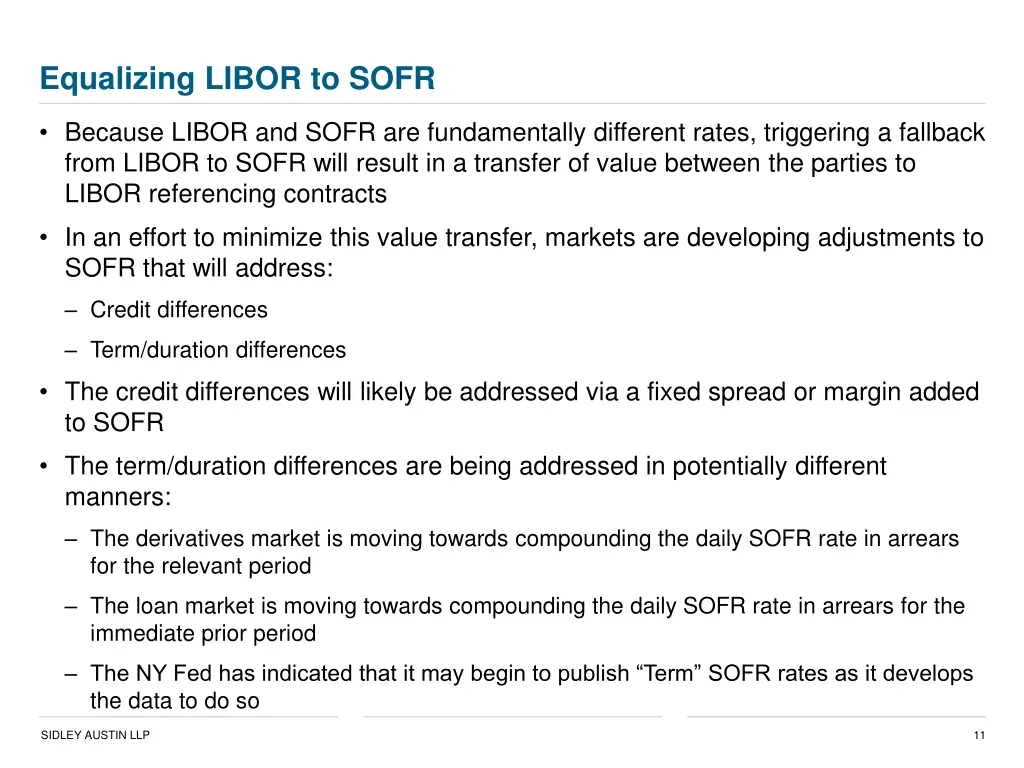 Equalizing LIBOR to SOFR

• Because LIBOR and SOFR are fundamentally different rates, triggering a fallback from LIBOR to SOFR will result in a transfer of value between the parties to LIBOR referencing contracts

• In an effort to minimize this value transfer, markets are developing adjustments to SOFR that will address:

– Credit differences

– Term/duration differences

• The credit differences will likely be addressed via a fixed spread or margin added to SOFR

• The term/duration differences are being addressed in potentially different manners:

– The derivatives market is moving towards compounding the daily SOFR rate in arrears for the relevant period

– The loan market is moving towards compounding the daily SOFR rate in arrears for the immediate prior period

– The NY Fed has indicated that it may begin to publish “Term” SOFR rates as it develops the data to do so

SIDLEY AUSTIN LLP

11